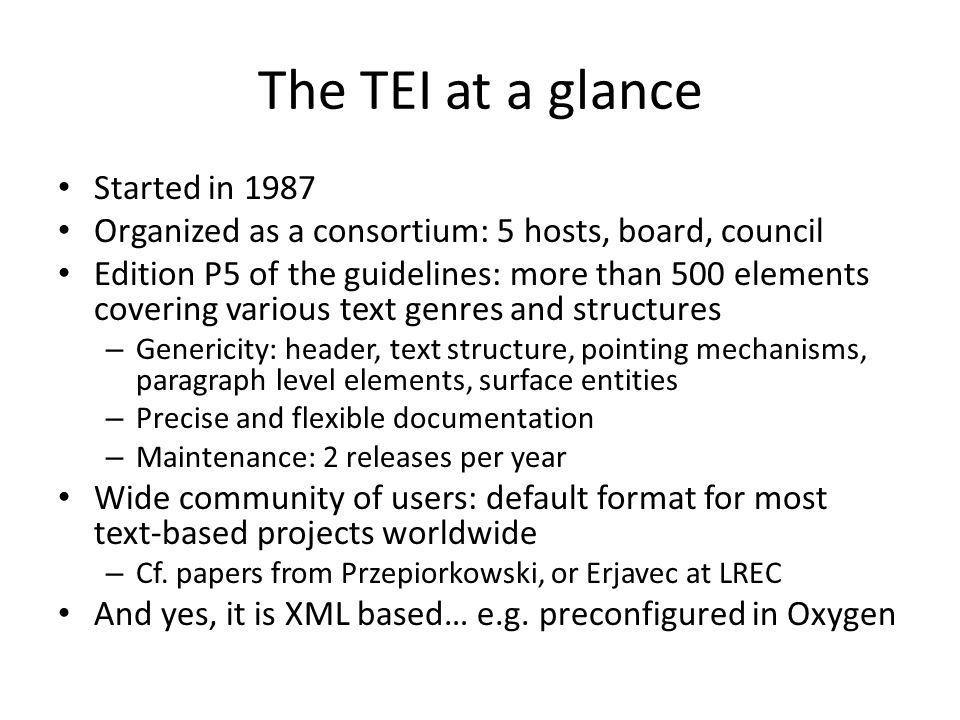 The TEI at a glance

• Started in 1987
• Organized as a consortium: 5 hosts, board, council
• Edition P5 of the guidelines: more than 500 elements covering various text genres and structures
– Genericity: header, text structure, pointing mechanisms, paragraph level elements, surface entities
– Precise and flexible documentation
– Maintenance: 2 releases per year
• Wide community of users: default format for most text-based projects worldwide
– Cf. papers from Przepiorkowski, or Erjavec at LREC
• And yes, it is XML based… e.g. preconfigured in Oxygen